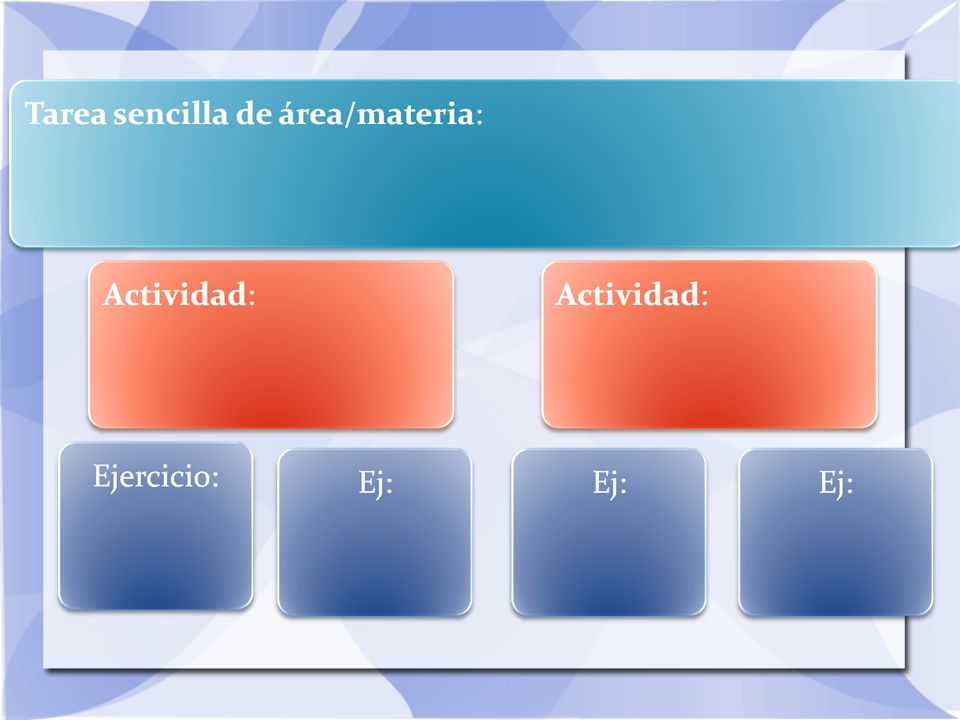 Tarea sencilla de área/materia:

Actividad:

Actividad:

Ejercicio:

Ej:

Ej:

Ej: